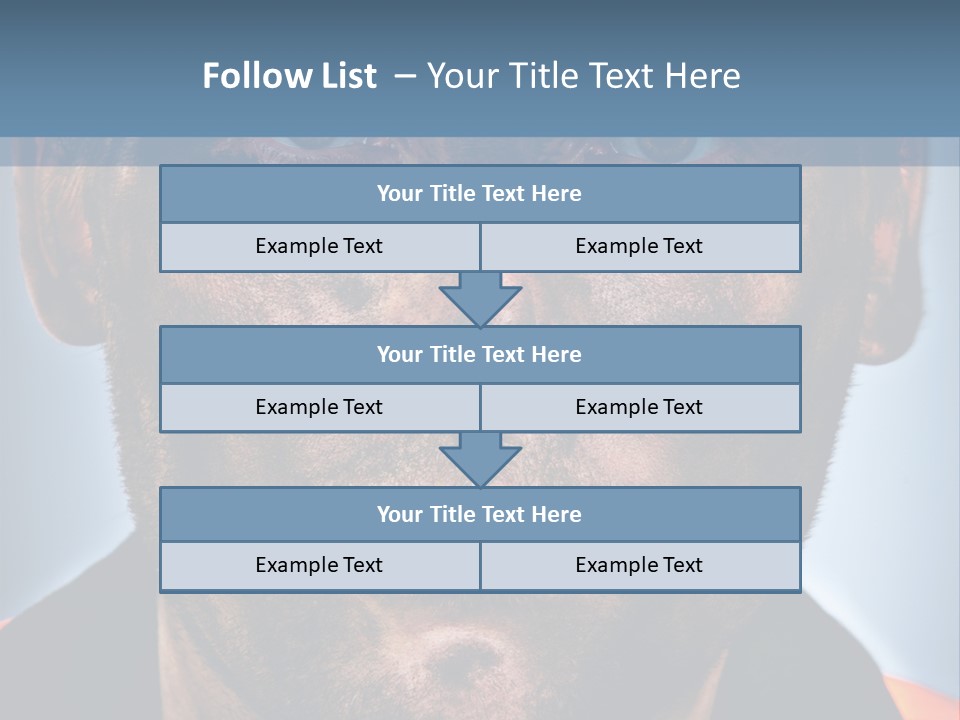 Follow List – Your Title Text Here

Your Title Text Here

Example Text

Example Text

Your Title Text Here

Example Text

Example Text

Your Title Text Here

Example Text

Example Text